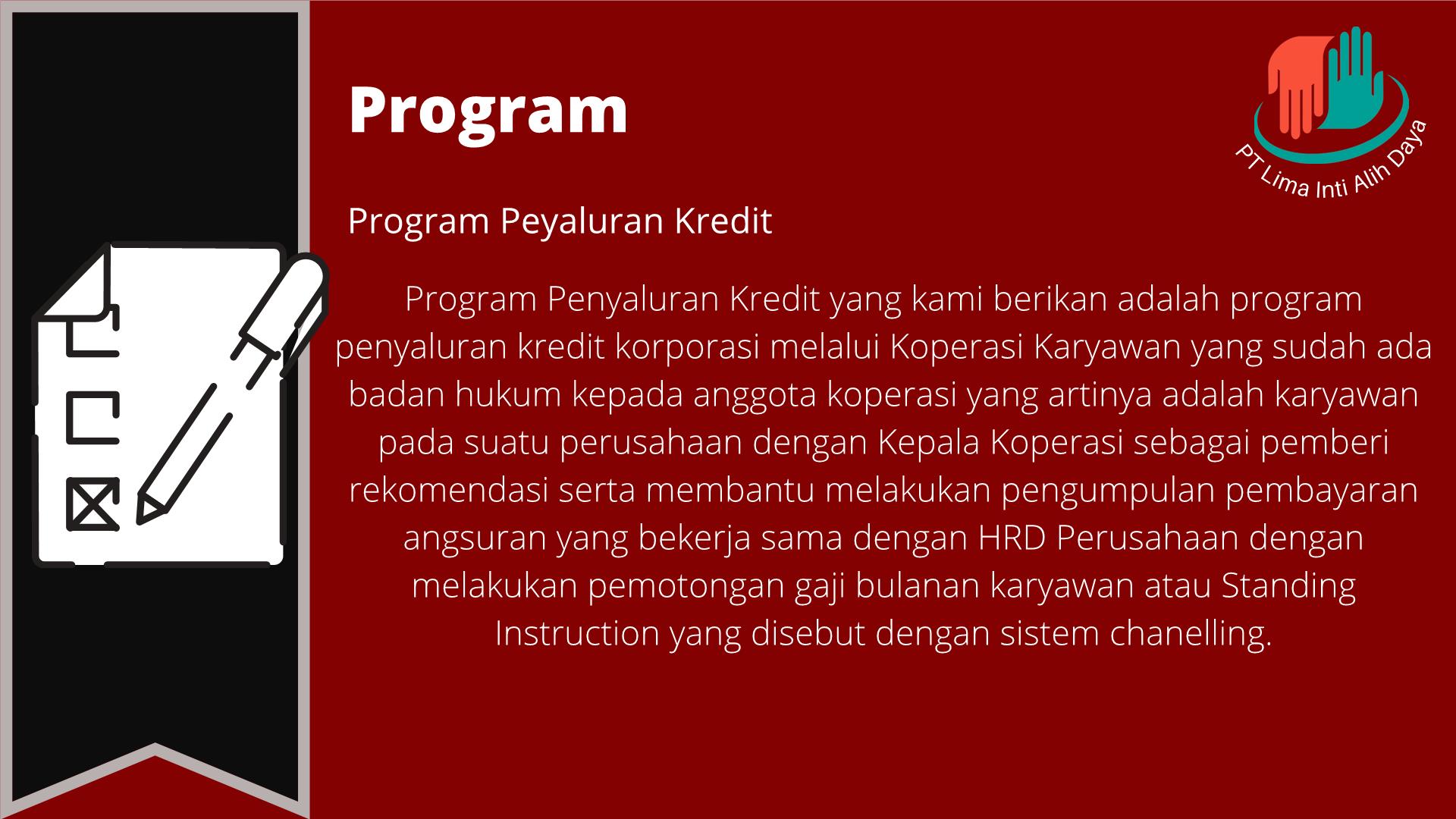 Program

PT Lima Inti Alih Daya

Program Peyaluran Kredit

Program Penyaluran Kredit yang kami berikan adalah program penyaluran kredit korporasi melalui Koperasi Karyawan yang sudah ada badan hukum kepada anggota koperasi yang artinya adalah karyawan pada suatu perusahaan dengan Kepala Koperasi sebagai pemberi rekomendasi serta membantu melakukan pengumpulan pembayaran angsuran yang bekerja sama dengan HRD Perusahaan dengan melakukan pemotongan gaji bulanan karyawan atau Standing Instruction yang disebut dengan sistem chanelling.